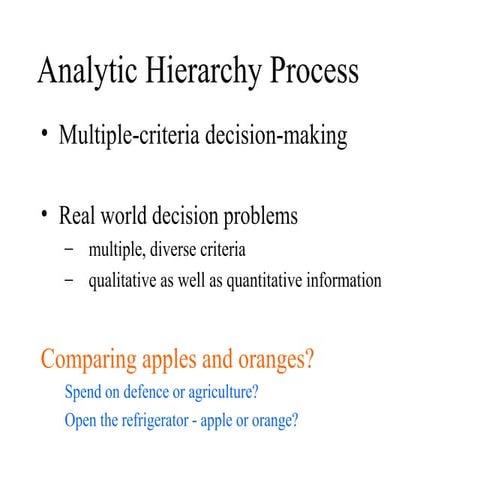 Analytic Hierarchy Process

• Multiple-criteria decision-making

• Real world decision problems
– multiple, diverse criteria
– qualitative as well as quantitative information

Comparing apples and oranges?
Spend on defence or agriculture?
Open the refrigerator - apple or orange?